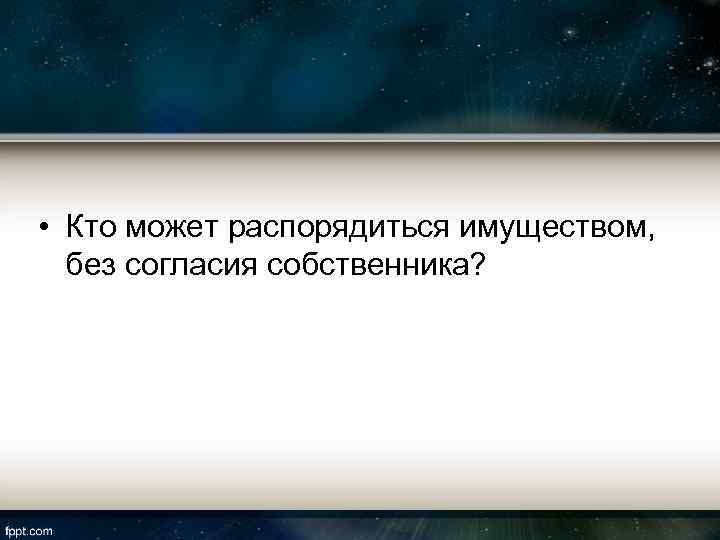 • Кто может распорядиться имуществом, без согласия собственника?

fppt.com